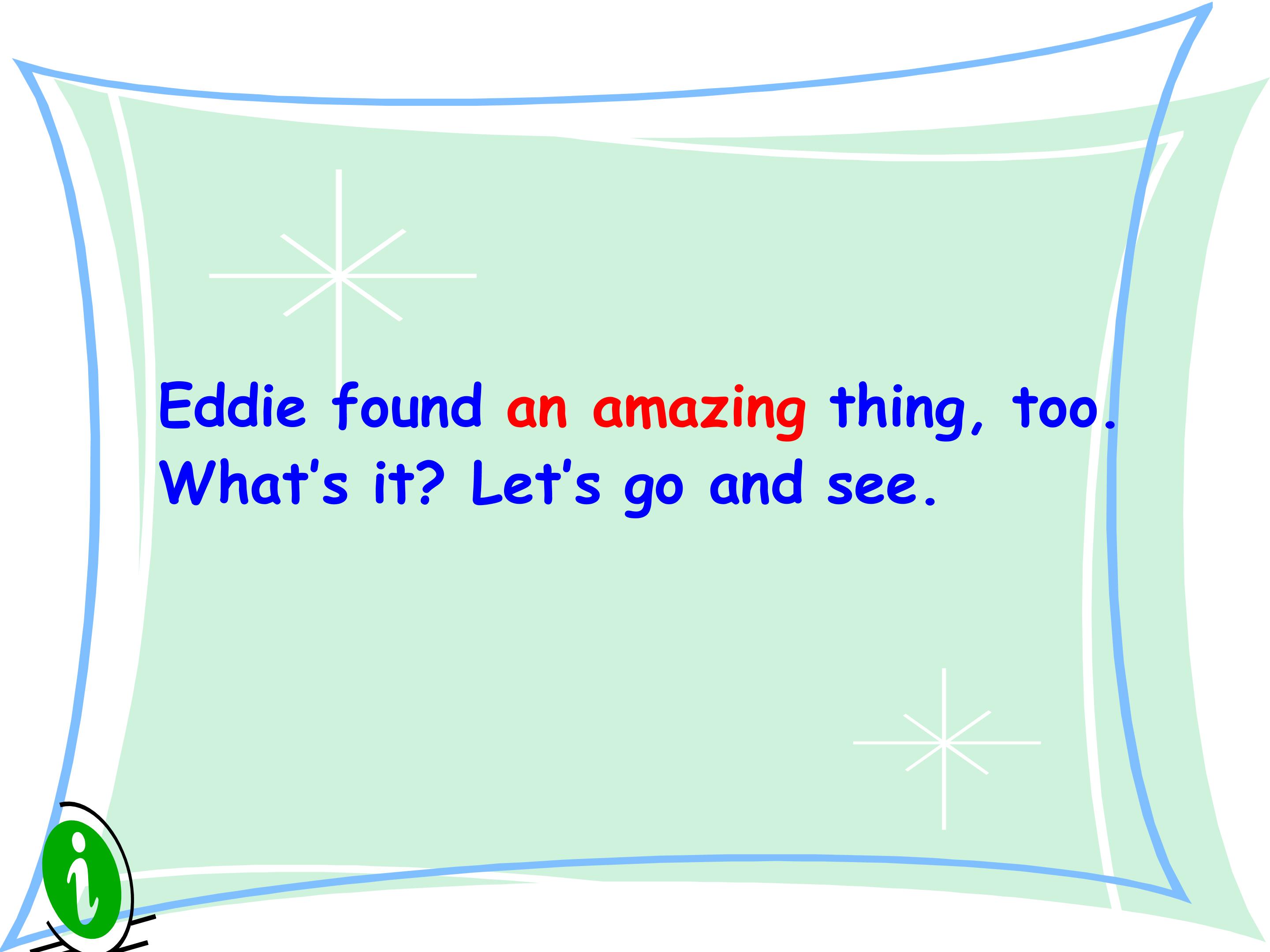 Eddie found an amazing thing, too. What's it? Let's go and see.